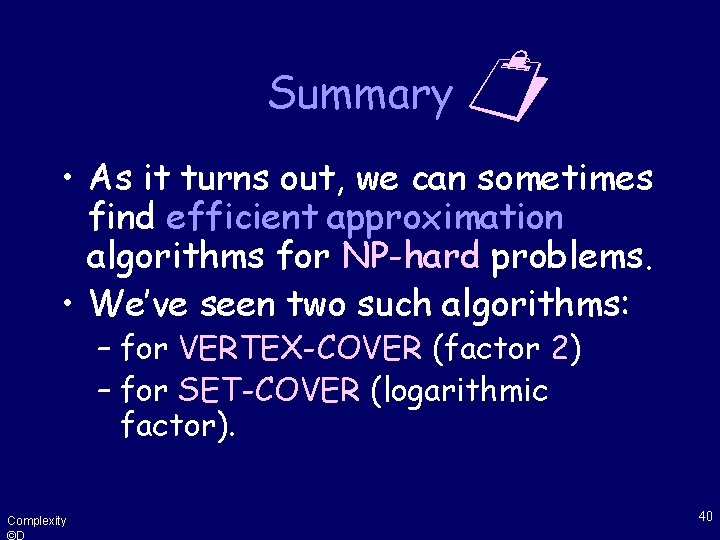 Summary

• As it turns out, we can sometimes find efficient approximation algorithms for NP-hard problems.

• We've seen two such algorithms:
– for VERTEX-COVER (factor 2)
– for SET-COVER (logarithmic factor).

Complexity
©D

40